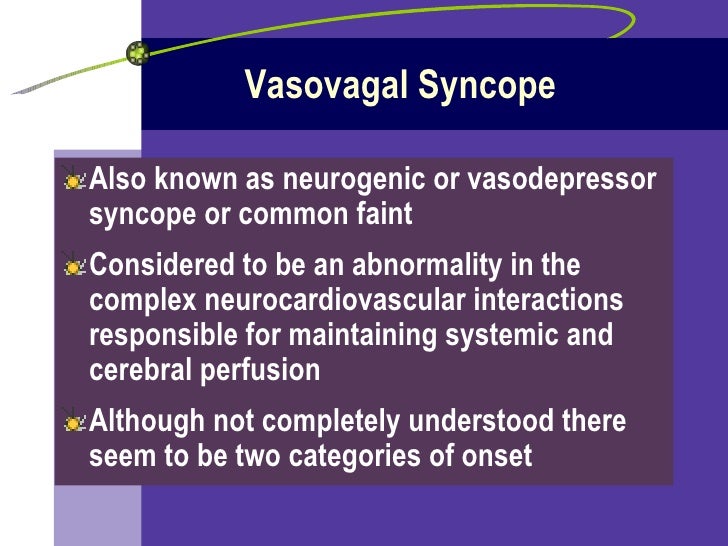 Vasovagal Syncope

Also known as neurogenic or vasodepressor syncope or common faint

Considered to be an abnormality in the complex neurocardiovascular interactions responsible for maintaining systemic and cerebral perfusion

Although not completely understood there seem to be two categories of onset